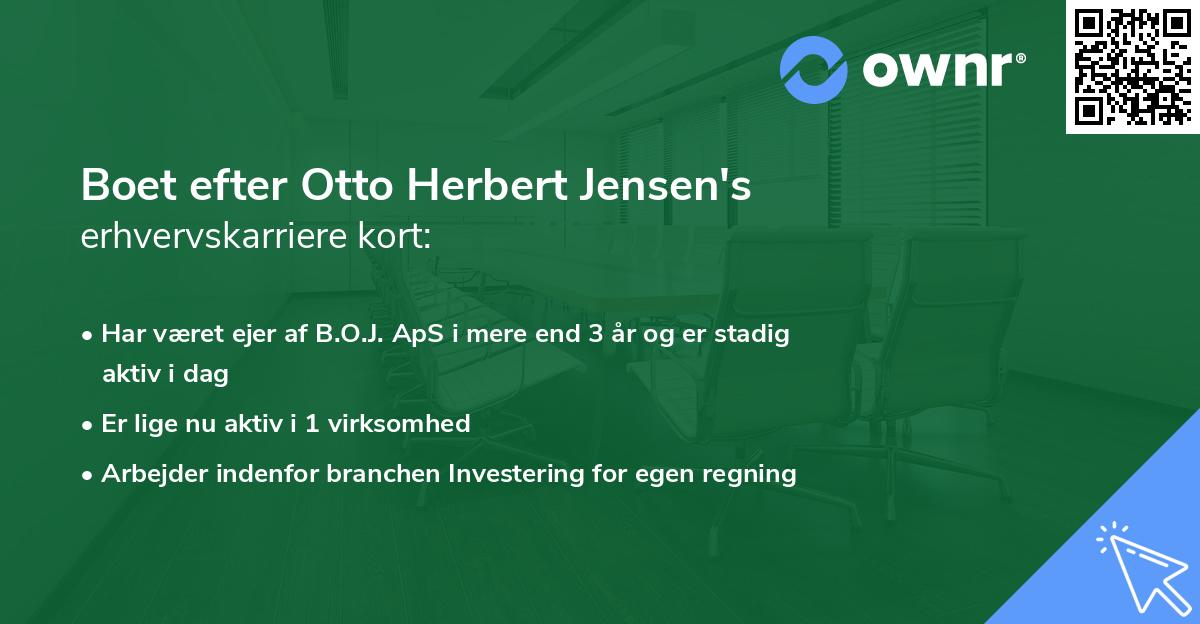 ownr®

Boet efter Otto Herbert Jensen's erhvervskarriere kort:

• Har været ejer af B.O.J. ApS i mere end 3 år og er stadig aktiv i dag
• Er lige nu aktiv i 1 virksomhed
• Arbejder indenfor branchen Investering for egen regning